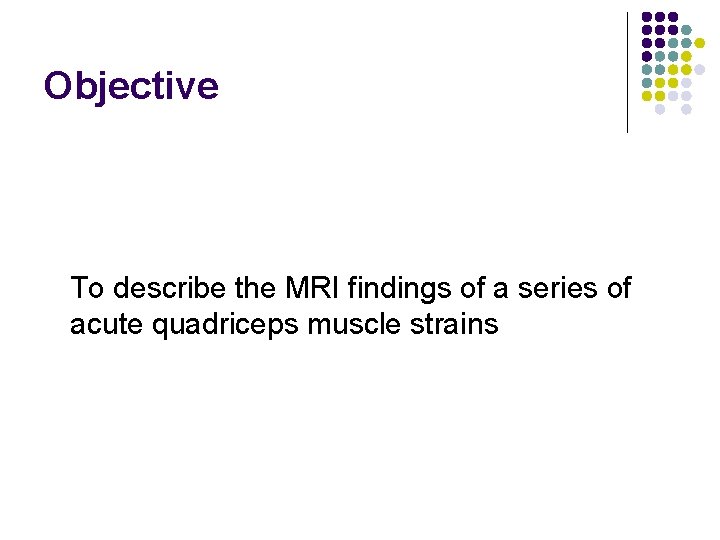 Objective

To describe the MRI findings of a series of acute quadriceps muscle strains